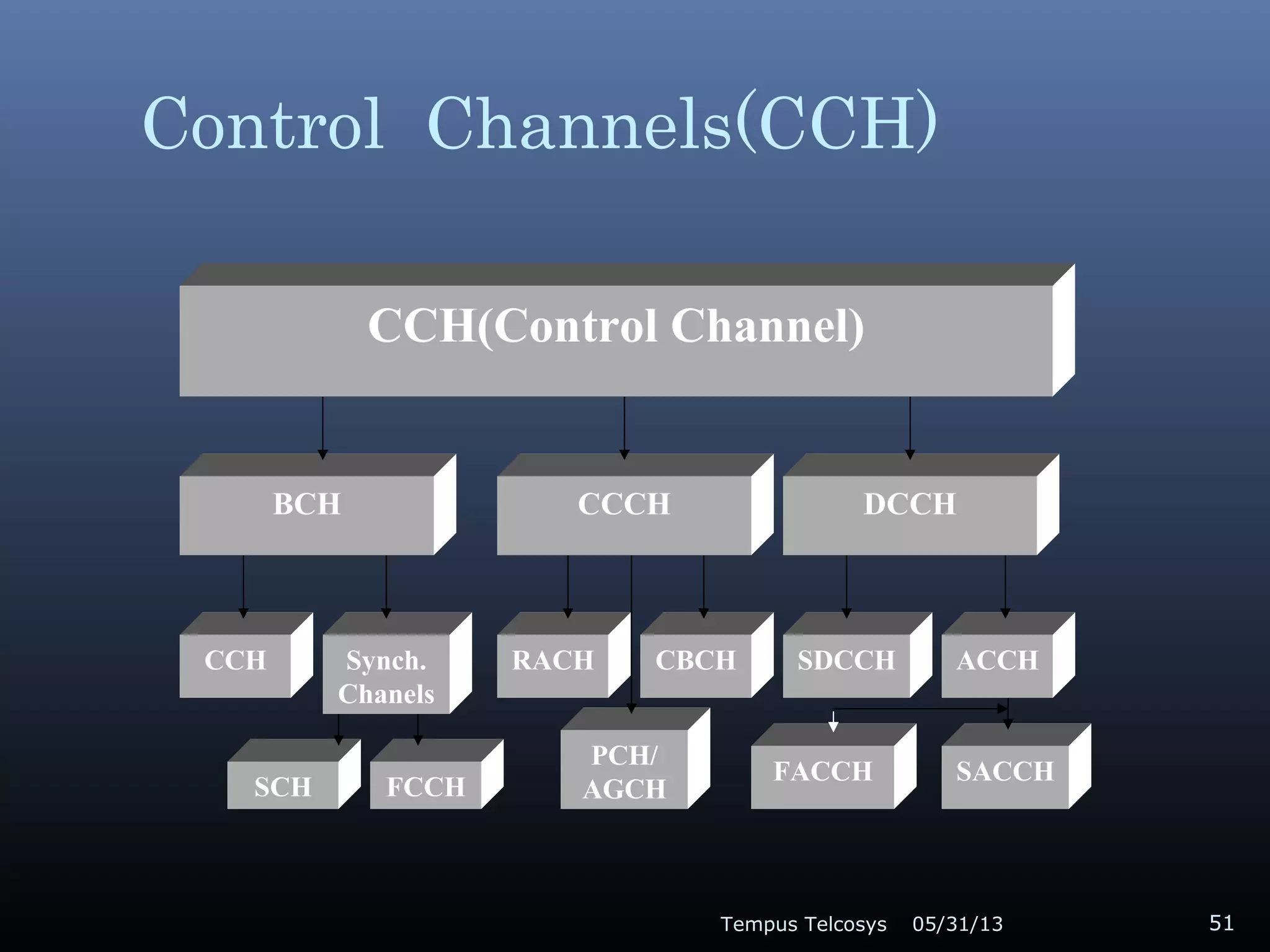 Control Channels(CCH)

CCH(Control Channel)

BCH

CCCH

DCCH

CCH

Synch. Chanels

RACH

CBCH

SDCCH

ACCH

SCH

FCCH

PCH/ AGCH

FACCH

SACCH

Tempus Telcosys 05/31/13

51